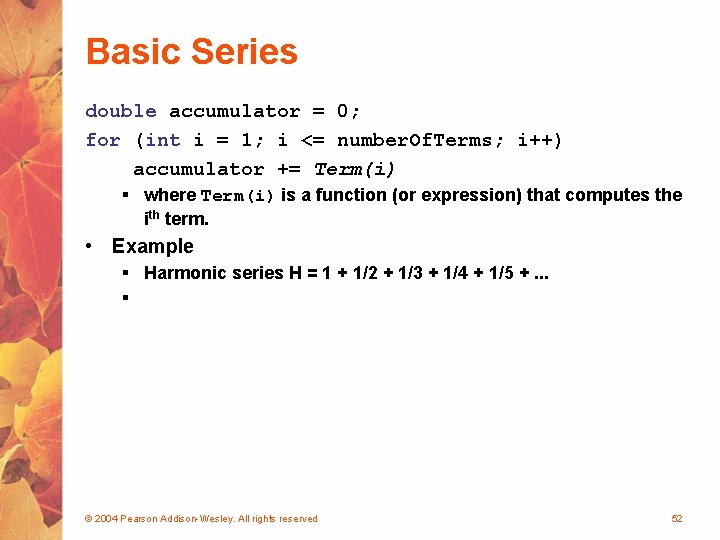 Basic Series

double accumulator = 0;
for (int i = 1; i <= numberOfTerms; i++)
    accumulator += Term(i)

▪ where Term(i) is a function (or expression) that computes the $i^{th}$ term.

• Example

▪ Harmonic series H = 1 + 1/2 + 1/3 + 1/4 + 1/5 + ...

▪

© 2004 Pearson Addison-Wesley. All rights reserved

52